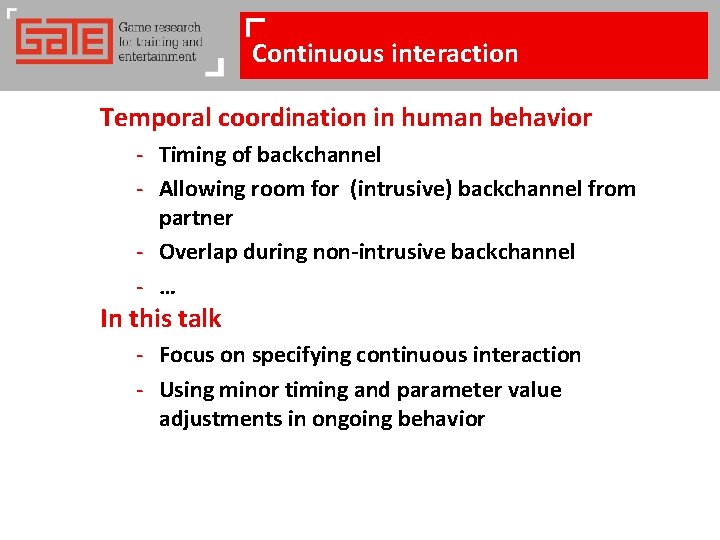 GATE Game research for training and entertainment

Continuous interaction

Temporal coordination in human behavior
- Timing of backchannel
- Allowing room for (intrusive) backchannel from partner
- Overlap during non-intrusive backchannel
- …

In this talk
- Focus on specifying continuous interaction
- Using minor timing and parameter value adjustments in ongoing behavior